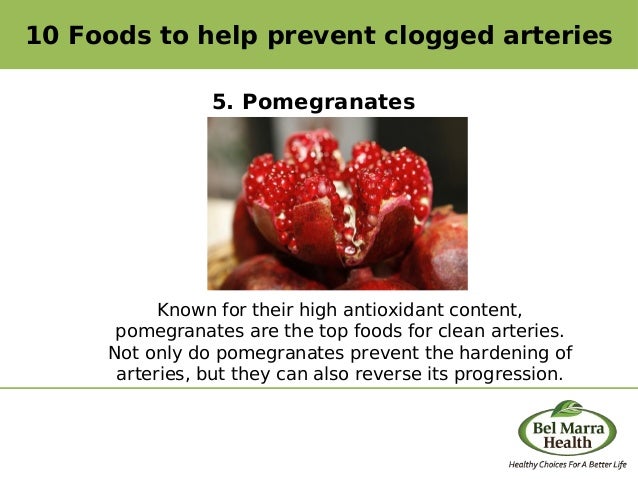 10 Foods to help prevent clogged arteries

5. Pomegranates

Known for their high antioxidant content, pomegranates are the top foods for clean arteries. Not only do pomegranates prevent the hardening of arteries, but they can also reverse its progression.

Bel Marra Health

Healthy Choices For A Better Life